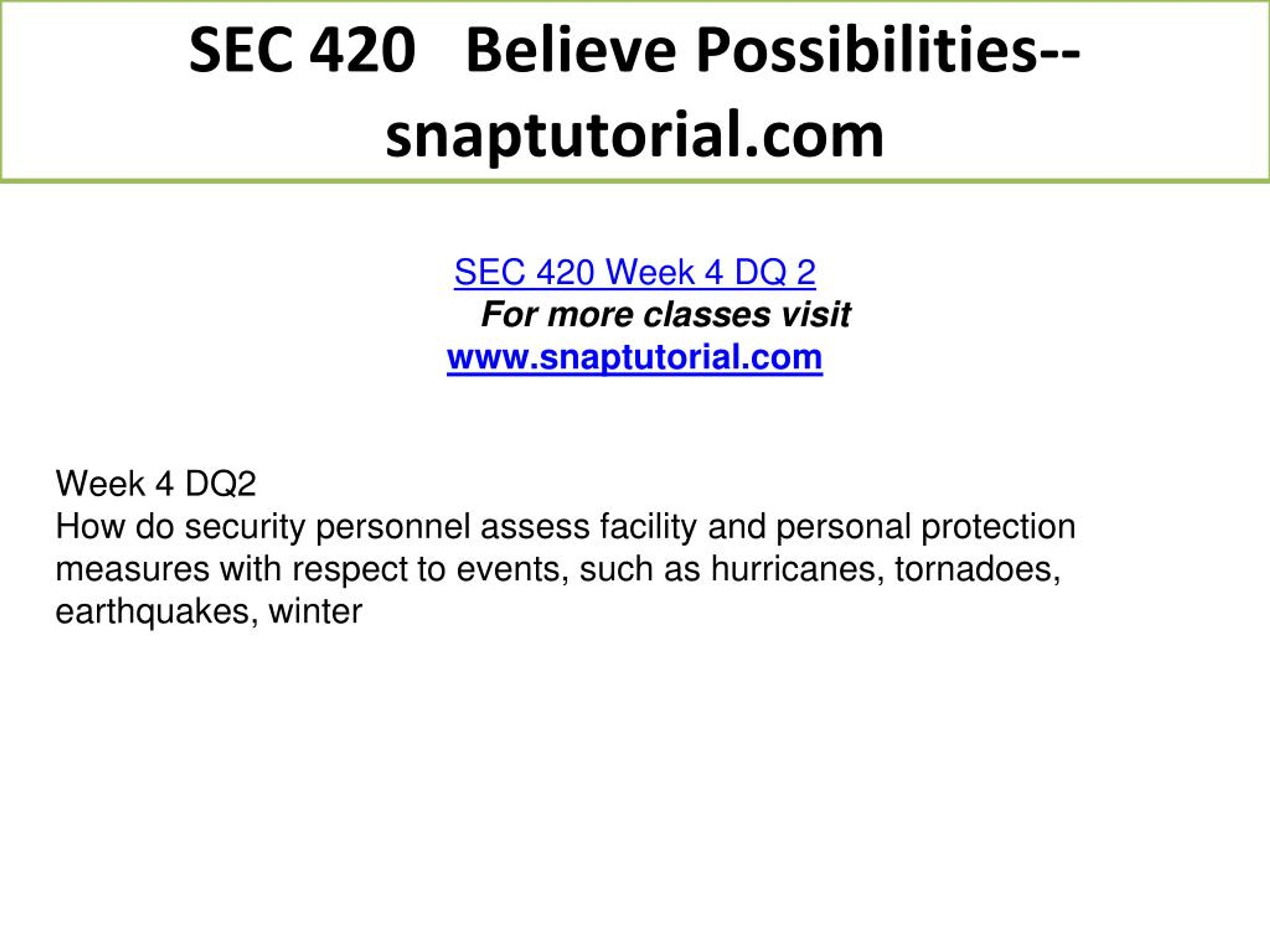 SEC 420 Believe Possibilities--snaptutorial.com

SEC 420 Week 4 DQ 2
For more classes visit
www.snaptutorial.com

Week 4 DQ2
How do security personnel assess facility and personal protection measures with respect to events, such as hurricanes, tornadoes, earthquakes, winter